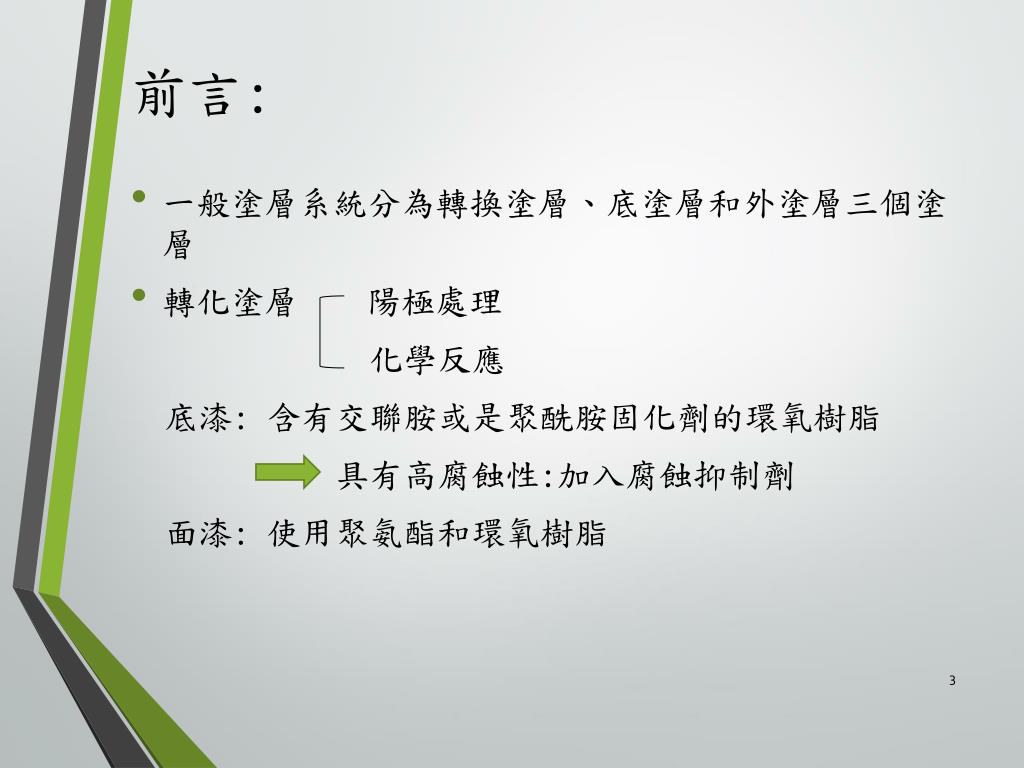 前言:

• 一般塗層系統分為轉換塗層、底塗層和外塗層三個塗層

• 轉化塗層 陽極處理
化學反應

底漆: 含有交聯胺或是聚酰胺固化劑的環氧樹脂

具有高腐蝕性:加入腐蝕抑制劑

面漆: 使用聚氨酯和環氧樹脂

3